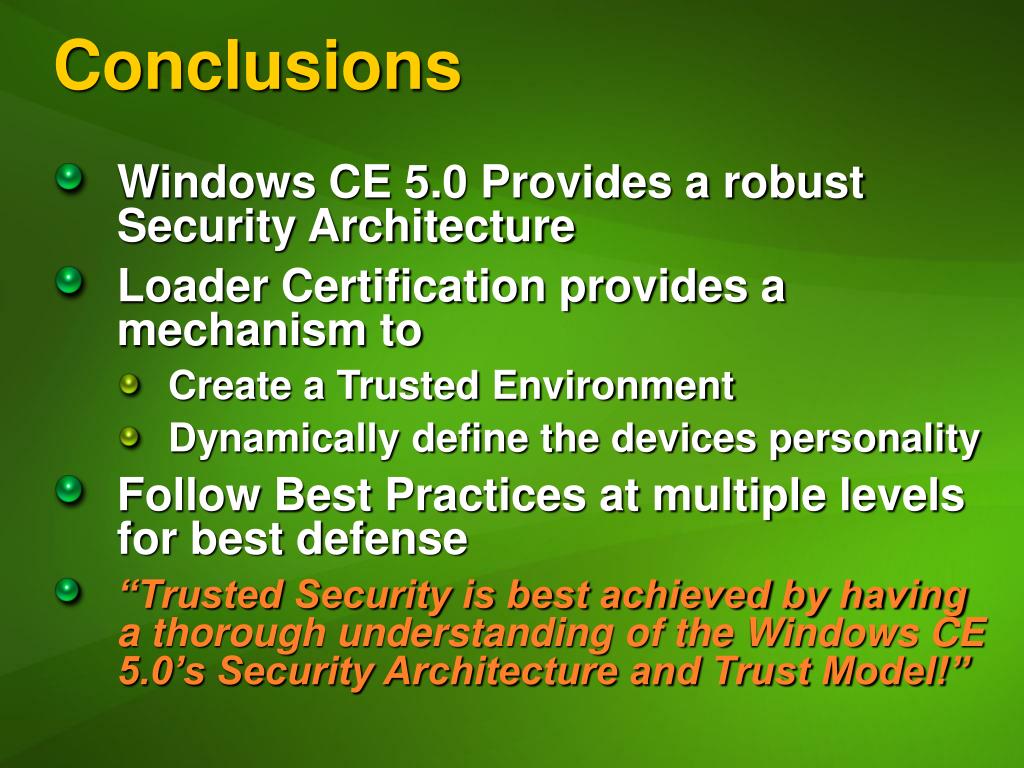 Conclusions

Windows CE 5.0 Provides a robust Security Architecture

Loader Certification provides a mechanism to

Create a Trusted Environment

Dynamically define the devices personality

Follow Best Practices at multiple levels for best defense

“Trusted Security is best achieved by having a thorough understanding of the Windows CE 5.0’s Security Architecture and Trust Model!”